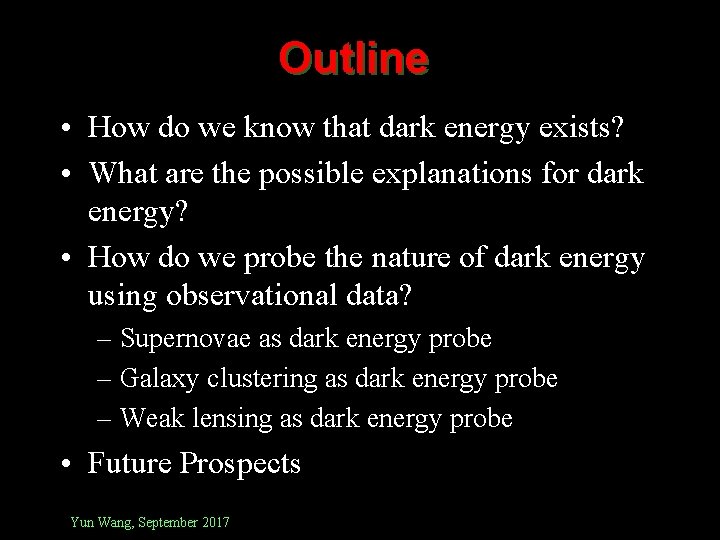 Outline

• How do we know that dark energy exists?
• What are the possible explanations for dark energy?
• How do we probe the nature of dark energy using observational data?
– Supernovae as dark energy probe
– Galaxy clustering as dark energy probe
– Weak lensing as dark energy probe
• Future Prospects

Yun Wang, September 2017